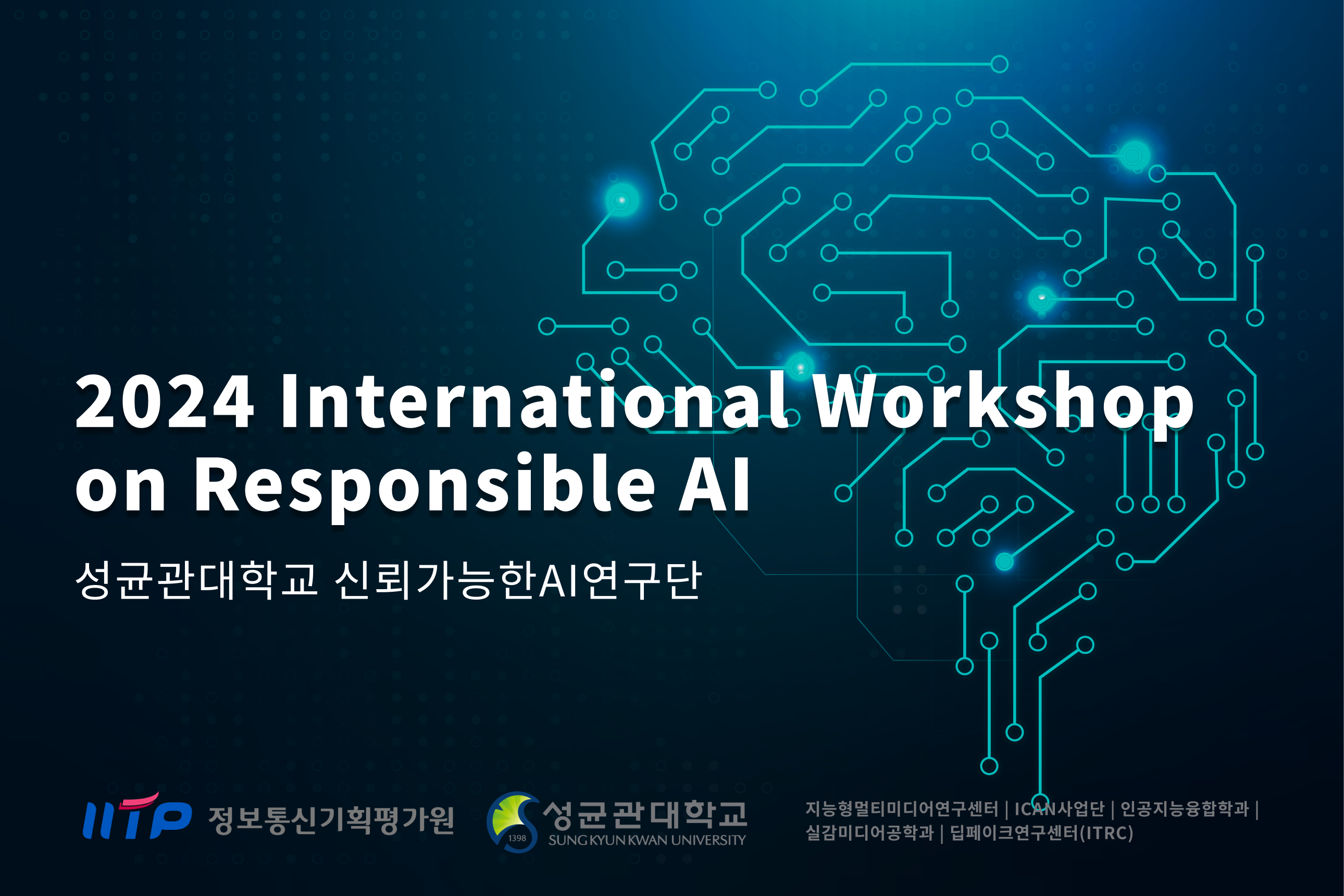 2024 International Workshop on Responsible AI

성균관대학교 신뢰가능한AI연구단

IITP 정보통신기획평가원

1398 성균관대학교 SUNG KYUN KWAN UNIVERSITY

지능형멀티미디어연구센터 | ICAN사업단 | 인공지능융합학과 | 실감미디어공학과 | 딥페이크연구센터(ITRC)